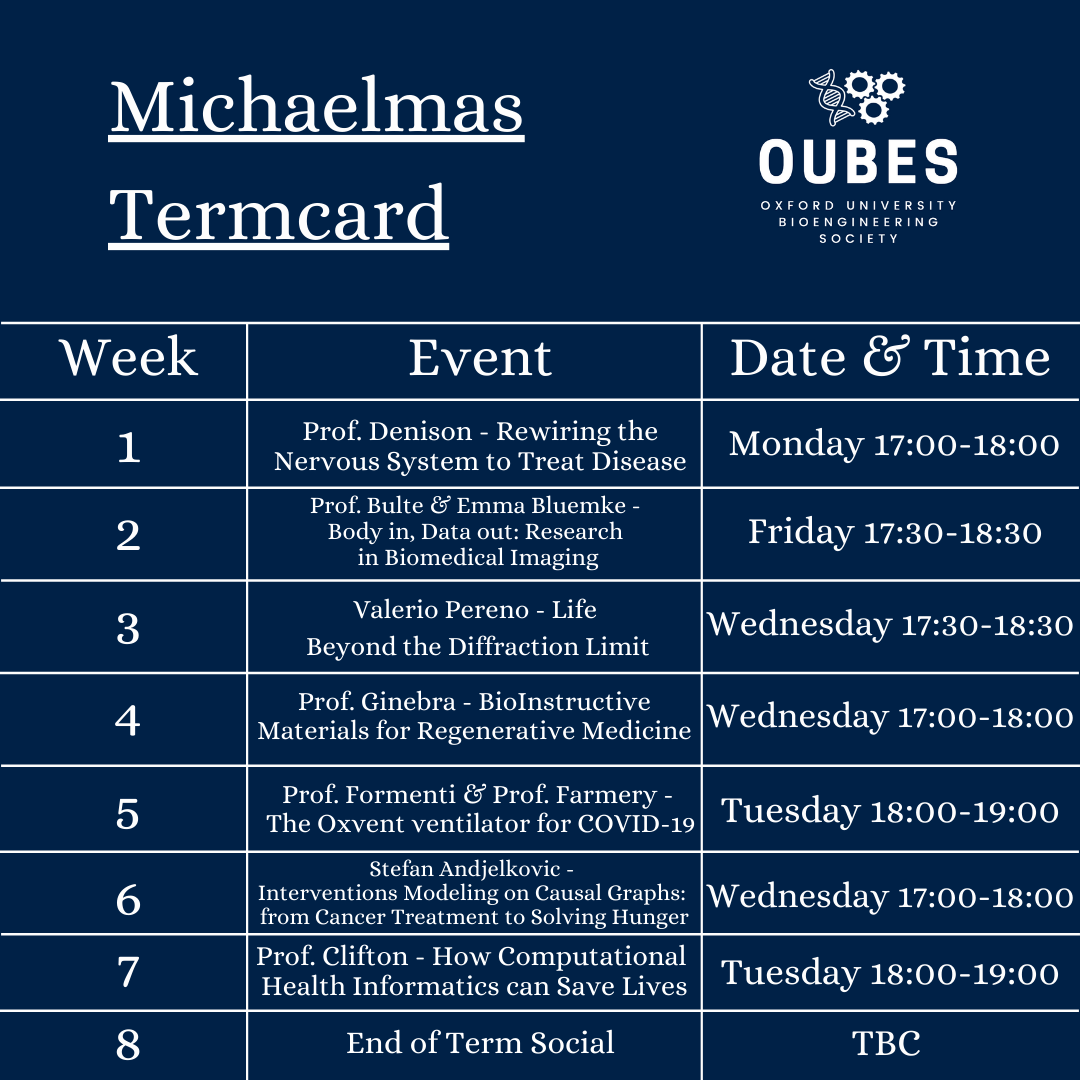 Michaelmas Termcard

OUBES
OXFORD UNIVERSITY BIOENGINEERING SOCIETY

| Week | Event | Date & Time |
|---|---|---|
| 1 | Prof. Denison - Rewiring the Nervous System to Treat Disease | Monday 17:00-18:00 |
| 2 | Prof. Bulte & Emma Bluemke - Body in, Data out: Research in Biomedical Imaging | Friday 17:30-18:30 |
| 3 | Valerio Pereno - Life Beyond the Diffraction Limit | Wednesday 17:30-18:30 |
| 4 | Prof. Ginebra - BioInstructive Materials for Regenerative Medicine | Wednesday 17:00-18:00 |
| 5 | Prof. Formenti & Prof. Farmery - The Oxvent ventilator for COVID-19 | Tuesday 18:00-19:00 |
| 6 | Stefan Andjelkovic - Interventions Modeling on Causal Graphs: from Cancer Treatment to Solving Hunger | Wednesday 17:00-18:00 |
| 7 | Prof. Clifton - How Computational Health Informatics can Save Lives | Tuesday 18:00-19:00 |
| 8 | End of Term Social | TBC |